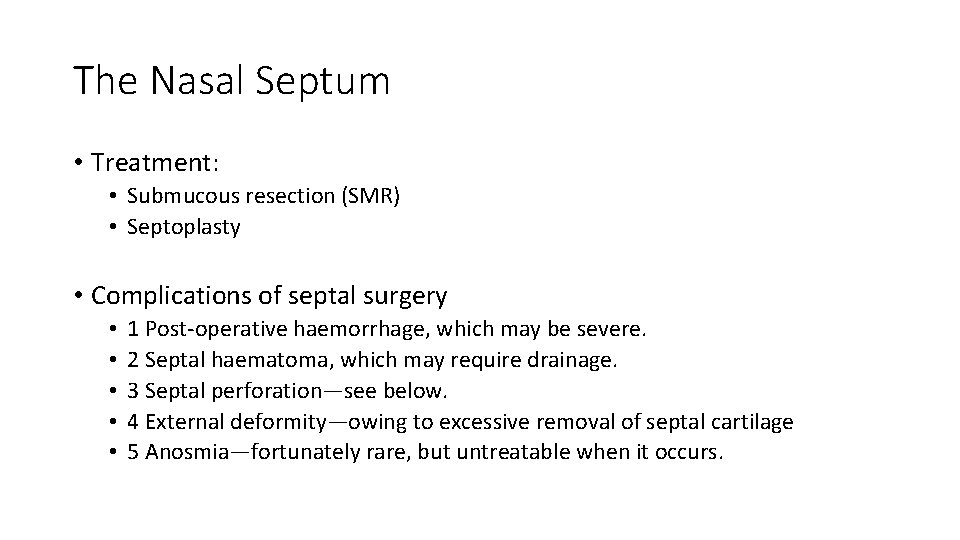 The Nasal Septum

• Treatment:
• Submucous resection (SMR)
• Septoplasty

• Complications of septal surgery
• 1 Post-operative haemorrhage, which may be severe.
• 2 Septal haematoma, which may require drainage.
• 3 Septal perforation—see below.
• 4 External deformity—owing to excessive removal of septal cartilage
• 5 Anosmia—fortunately rare, but untreatable when it occurs.